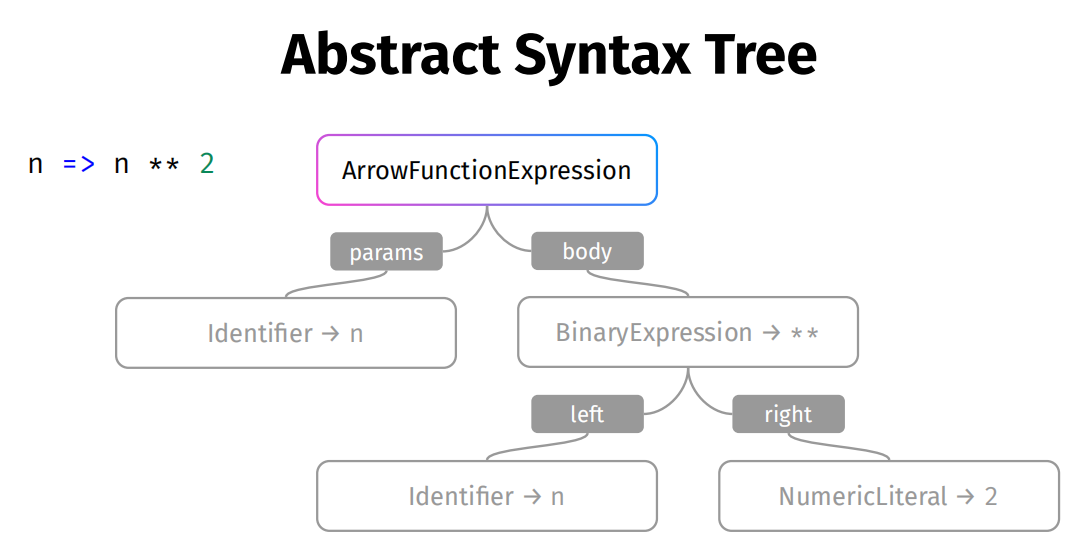 Abstract Syntax Tree

n => n ** 2

ArrowFunctionExpression

params

body

Identifier → n

BinaryExpression → **

left

right

Identifier → n

NumericLiteral → 2